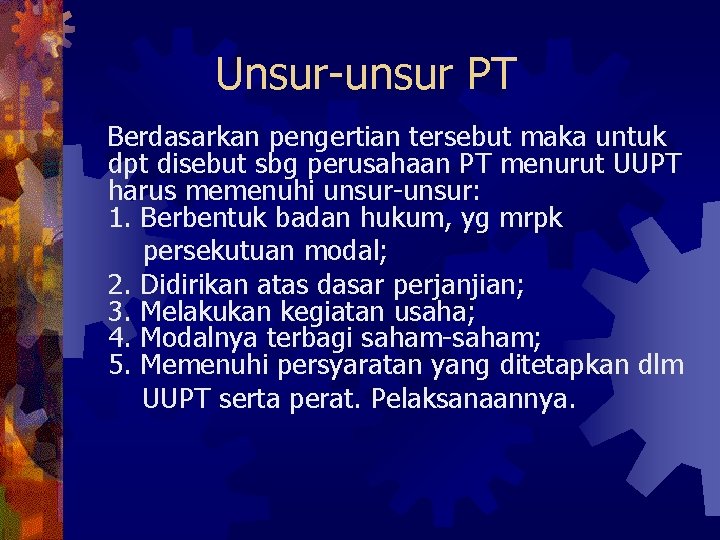 Unsur-unsur PT

Berdasarkan pengertian tersebut maka untuk dpt disebut sbg perusahaan PT menurut UUPT harus memenuhi unsur-unsur:
1. Berbentuk badan hukum, yg mrpk persekutuan modal;
2. Didirikan atas dasar perjanjian;
3. Melakukan kegiatan usaha;
4. Modalnya terbagi saham-saham;
5. Memenuhi persyaratan yang ditetapkan dlm UUPT serta perat. Pelaksanaannya.